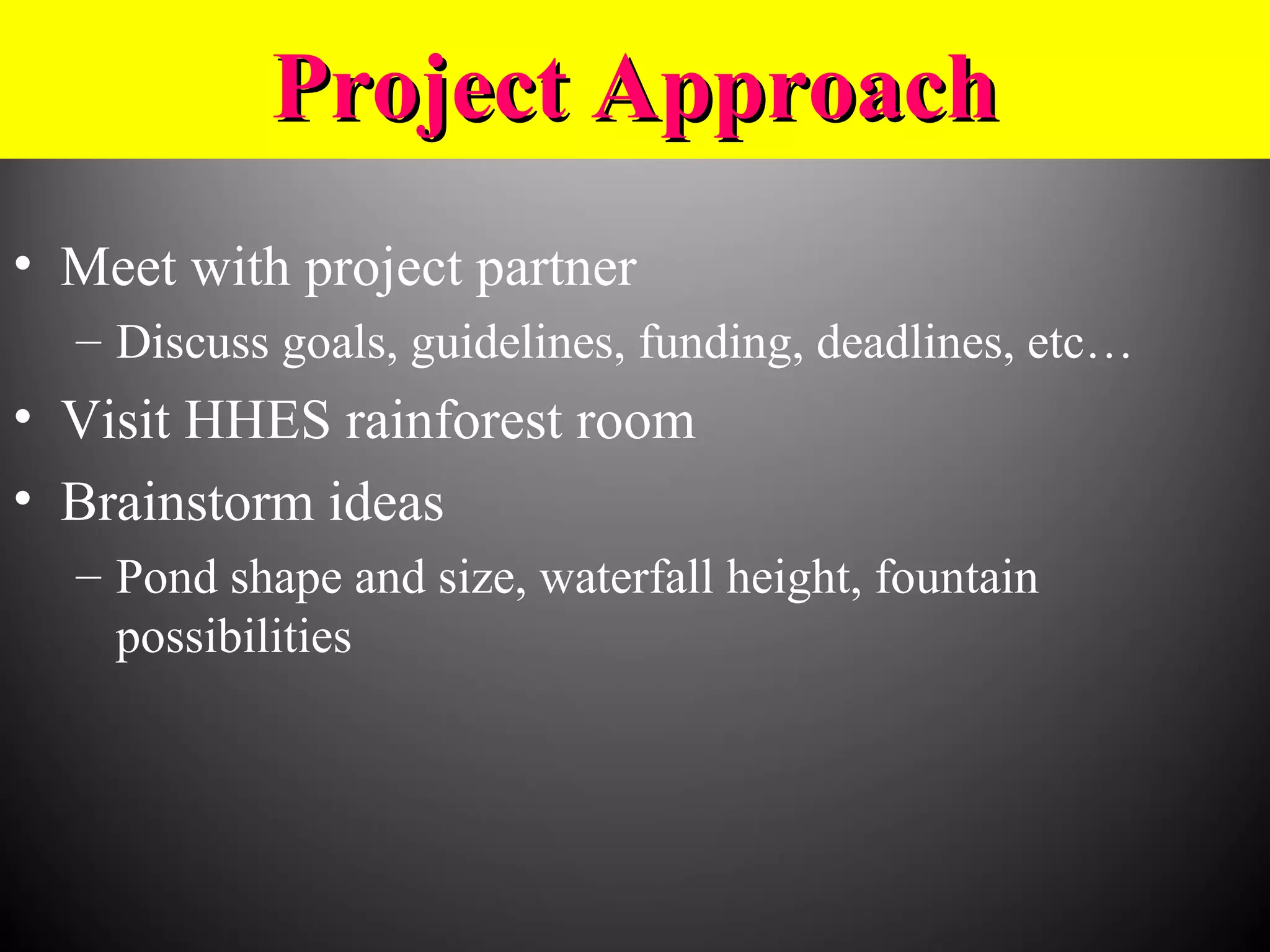 Project Approach

• Meet with project partner
  – Discuss goals, guidelines, funding, deadlines, etc…
• Visit HHES rainforest room
• Brainstorm ideas
  – Pond shape and size, waterfall height, fountain possibilities